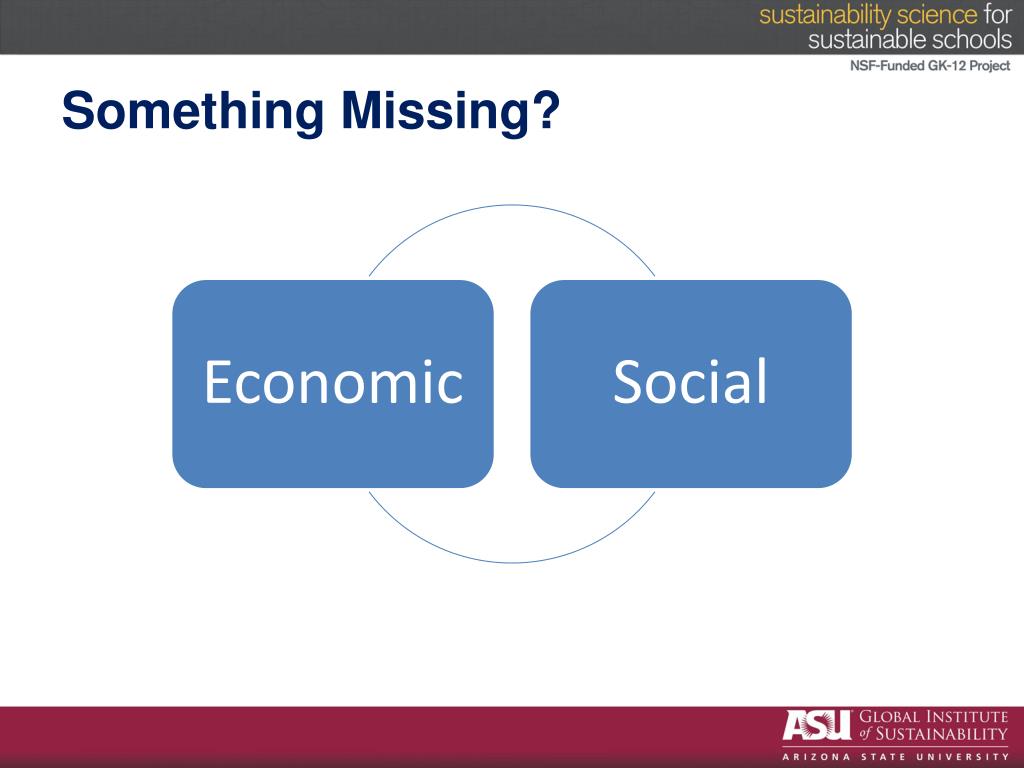 sustainability science for sustainable schools
NSF-Funded GK-12 Project

Something Missing?

Economic

Social

ASU GLOBAL INSTITUTE of SUSTAINABILITY
ARIZONA STATE UNIVERSITY